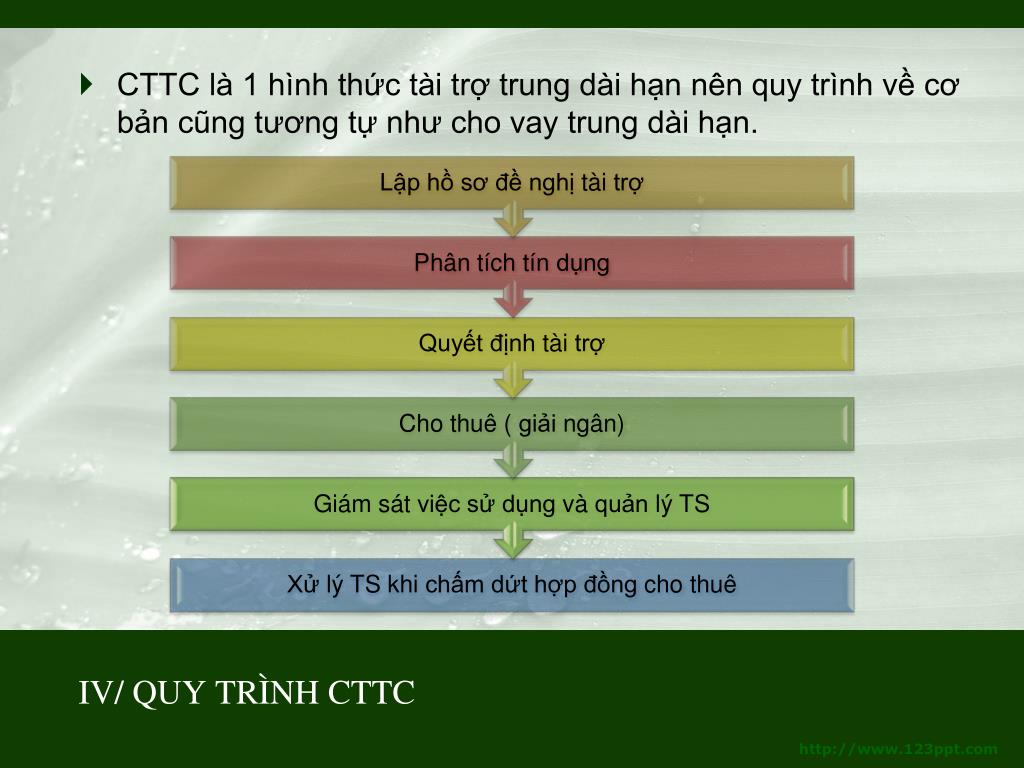 CTTC là 1 hình thức tài trợ trung dài hạn nên quy trình về cơ bản cũng tương tự như cho vay trung dài hạn.

Lập hồ sơ đề nghị tài trợ

Phân tích tín dụng

Quyết định tài trợ

Cho thuê ( giải ngân)

Giám sát việc sử dụng và quản lý TS

Xử lý TS khi chấm dứt hợp đồng cho thuê

IV/ QUY TRÌNH CTTC

http://www.123ppt.com